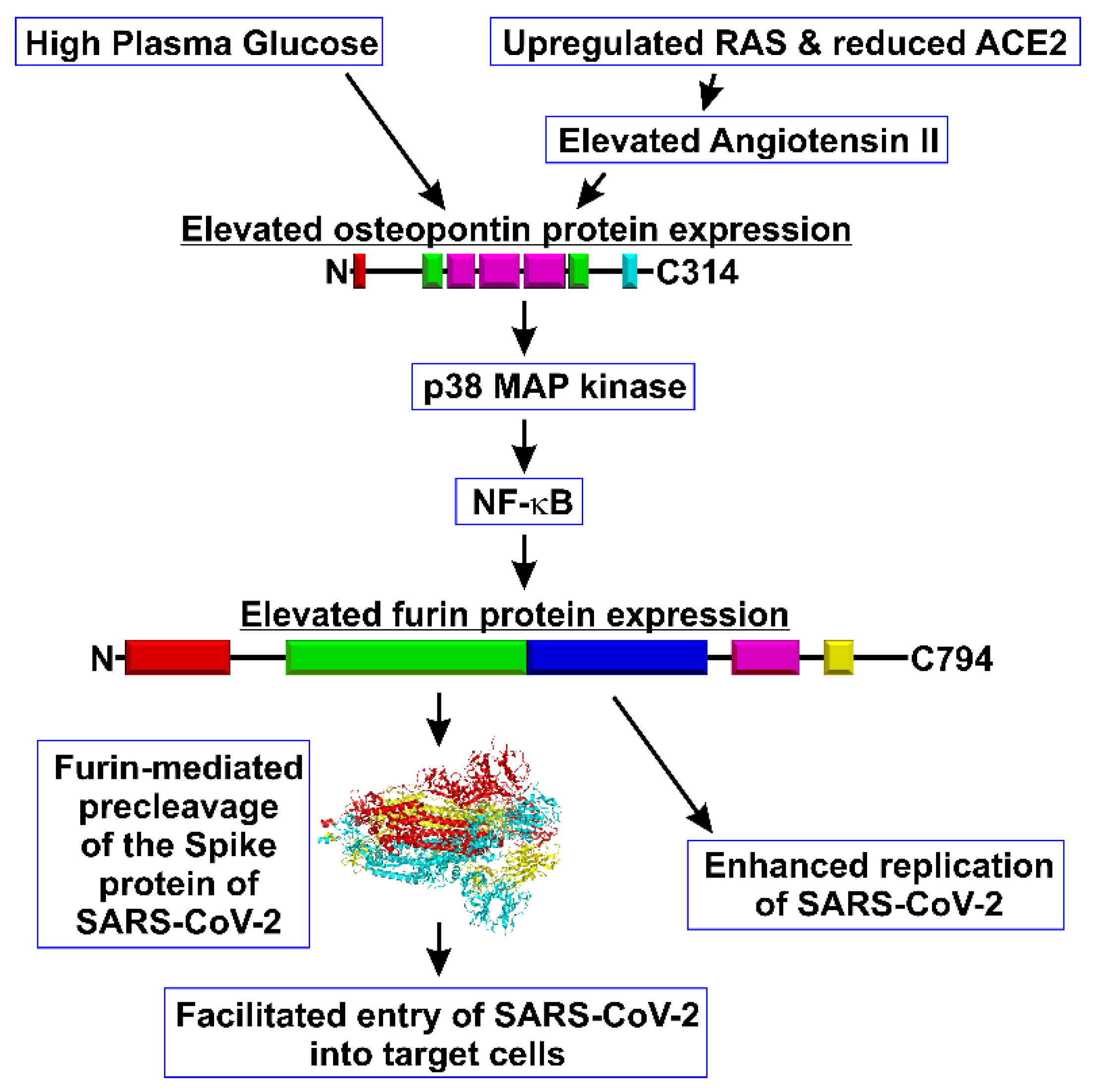 High Plasma Glucose

Upregulated RAS & reduced ACE2

Elevated Angiotensin II

Elevated osteopontin protein expression

N

C314

p38 MAP kinase

NF-κB

Elevated furin protein expression

N

C794

Furin-mediated precleavage of the Spike protein of SARS-CoV-2

Enhanced replication of SARS-CoV-2

Facilitated entry of SARS-CoV-2 into target cells